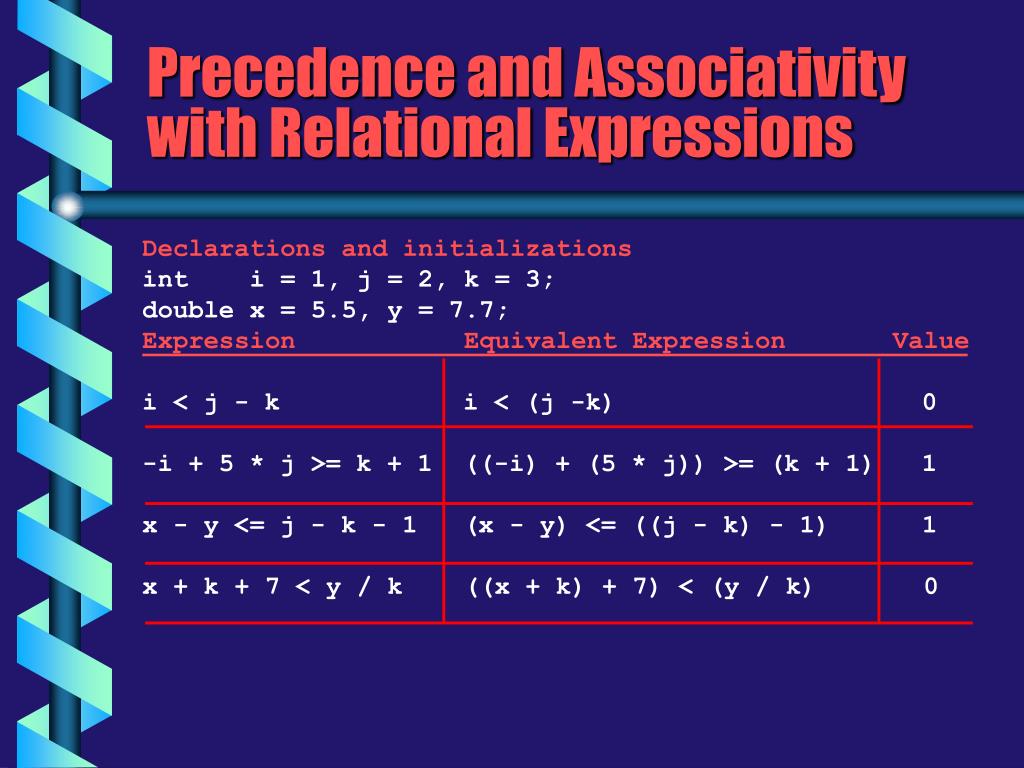 Precedence and Associativity with Relational Expressions

Declarations and initializations
int    i = 1, j = 2, k = 3;
double x = 5.5, y = 7.7;

| Expression | Equivalent Expression | Value |
|---|---|---|
| i < j - k | i < (j -k) | 0 |
| -i + 5 * j >= k + 1 | ((-i) + (5 * j)) >= (k + 1) | 1 |
| x - y <= j - k - 1 | (x - y) <= ((j - k) - 1) | 1 |
| x + k + 7 < y / k | ((x + k) + 7) < (y / k) | 0 |